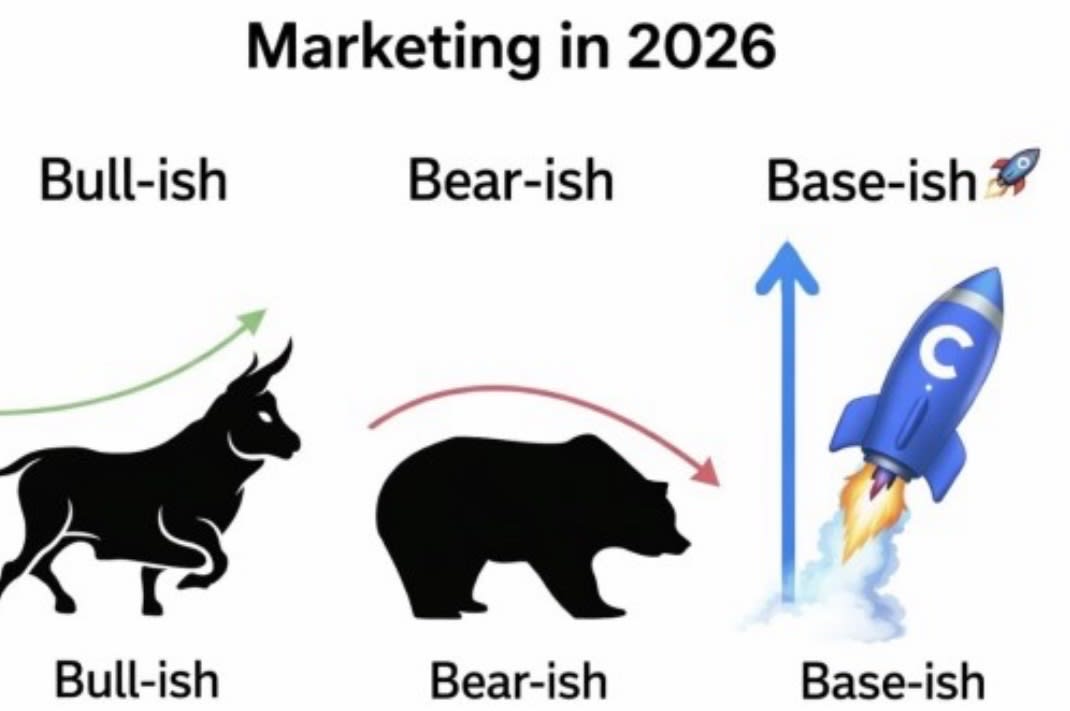 Marketing in 2026

Bull-ish

Bear-ish

Base-ish 🚀

C

Bull-ish

Bear-ish

Base-ish